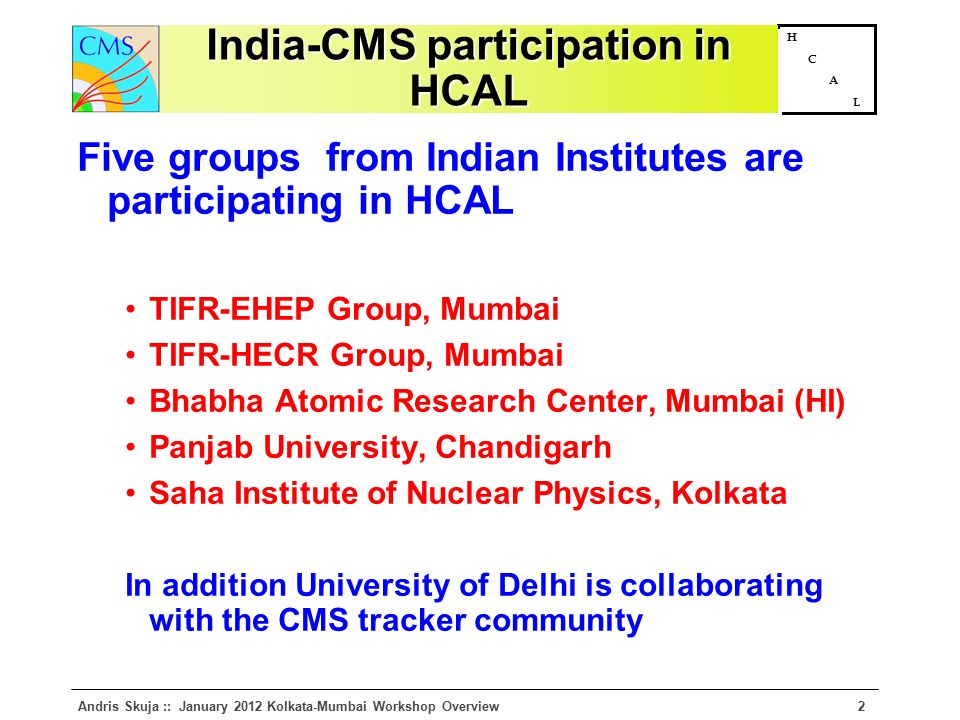 CMS

India-CMS participation in HCAL

H
C
A
L

Five groups from Indian Institutes are participating in HCAL

• TIFR-EHEP Group, Mumbai
• TIFR-HECR Group, Mumbai
• Bhabha Atomic Research Center, Mumbai (HI)
• Panjab University, Chandigarh
• Saha Institute of Nuclear Physics, Kolkata

In addition University of Delhi is collaborating with the CMS tracker community

Andris Skuja :: January 2012 Kolkata-Mumbai Workshop Overview

2